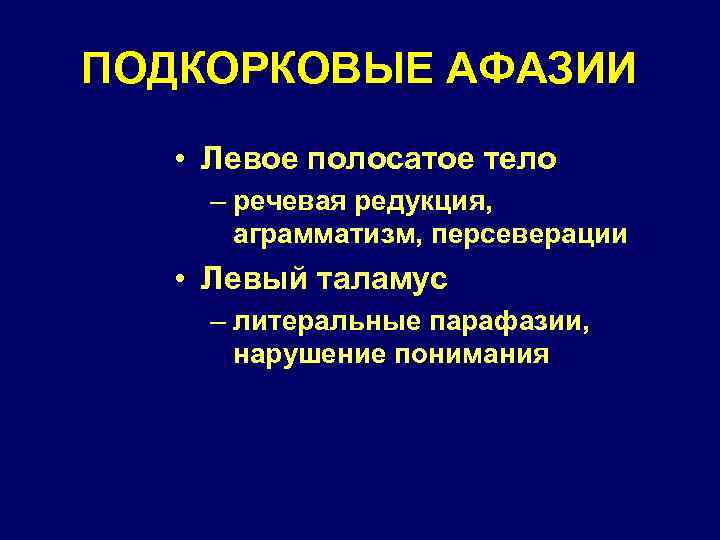 ПОДКОРКОВЫЕ АФАЗИИ

• Левое полосатое тело
– речевая редукция, аграмматизм, персеверации
• Левый таламус
– литеральные парафазии, нарушение понимания